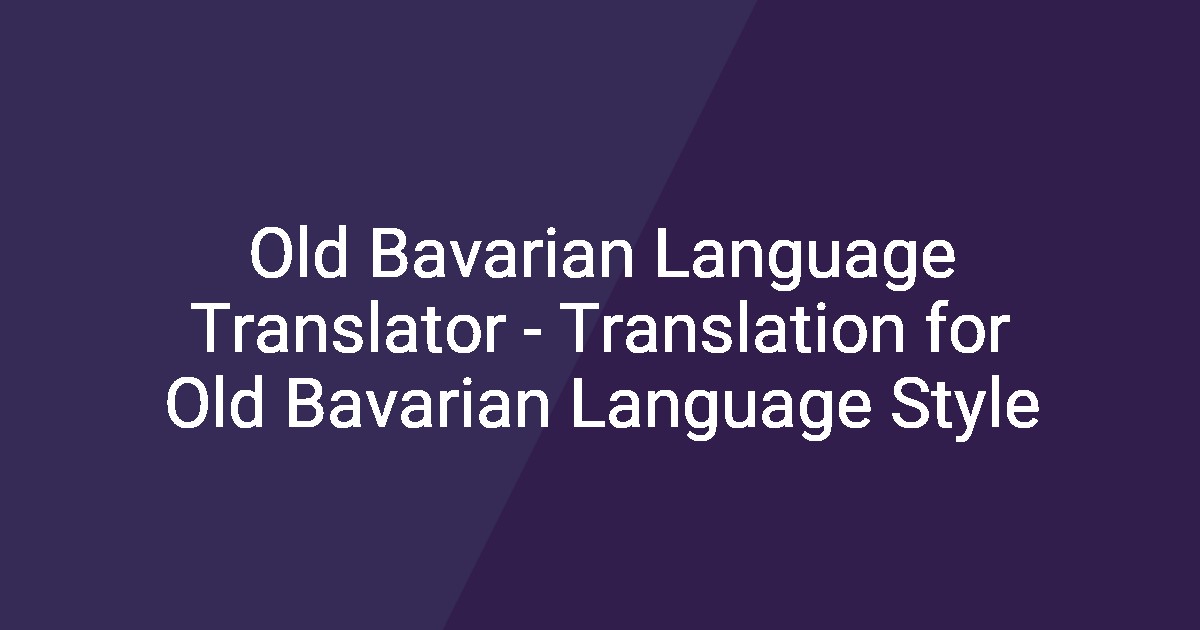 Old Bavarian Language Translator - Translation for Old Bavarian Language Style